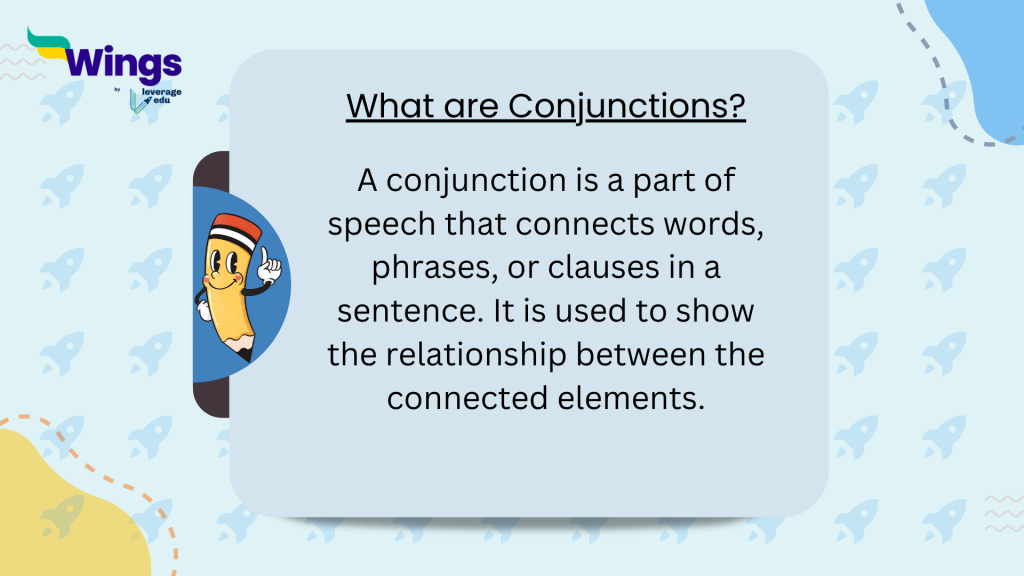 Wings
By leverage edu

What are Conjunctions?

A conjunction is a part of speech that connects words, phrases, or clauses in a sentence. It is used to show the relationship between the connected elements.